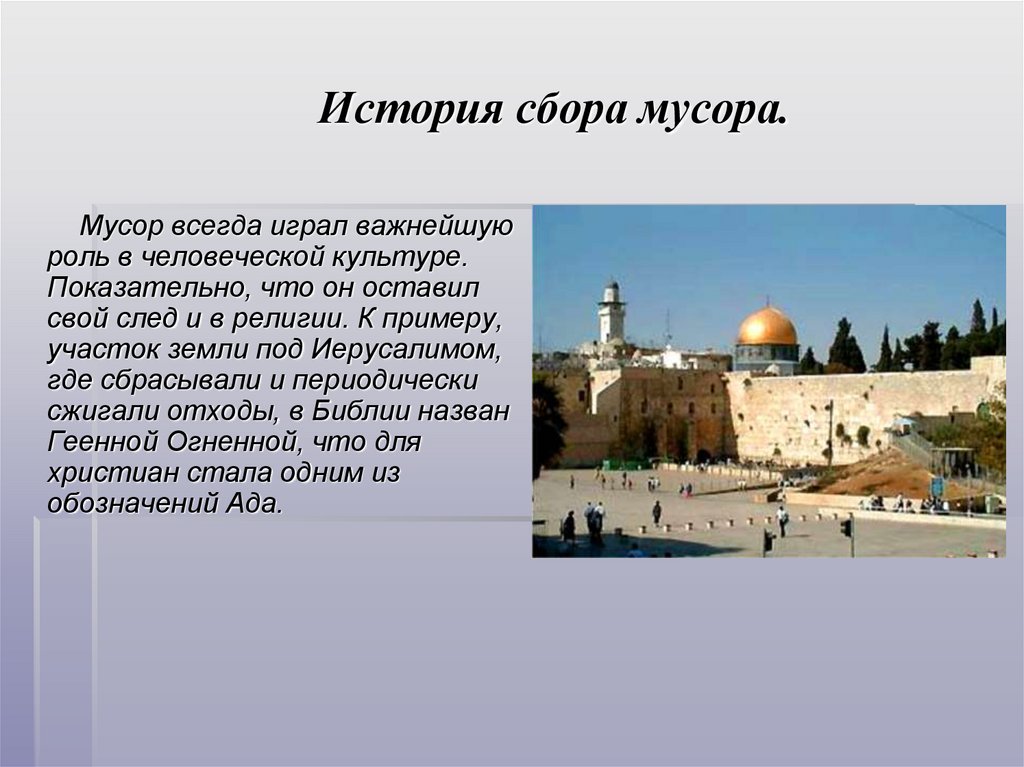 История сбора мусора.

Мусор всегда играл важнейшую роль в человеческой культуре. Показательно, что он оставил свой след и в религии. К примеру, участок земли под Иерусалимом, где сбрасывали и периодически сжигали отходы, в Библии назван Геенной Огненной, что для христиан стала одним из обозначений Ада.